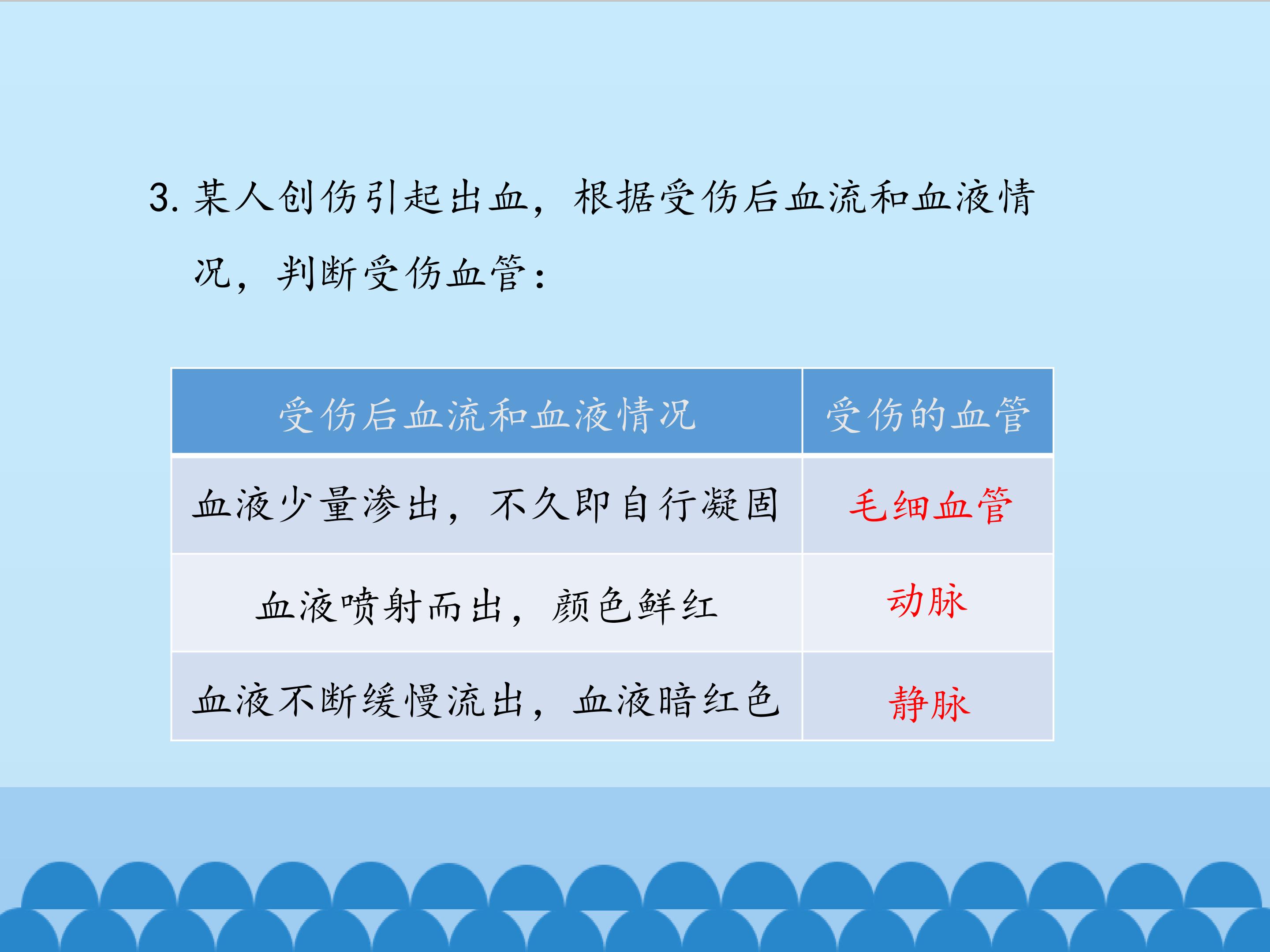 3.某人创伤引起出血，根据受伤后血流和血液情况，判断受伤血管：

| 受伤后血流和血液情况 | 受伤的血管 |
|---|---|
| 血液少量渗出，不久即自行凝固 | 毛细血管 |
| 血液喷射而出，颜色鲜红 | 动脉 |
| 血液不断缓慢流出，血液暗红色 | 静脉 |